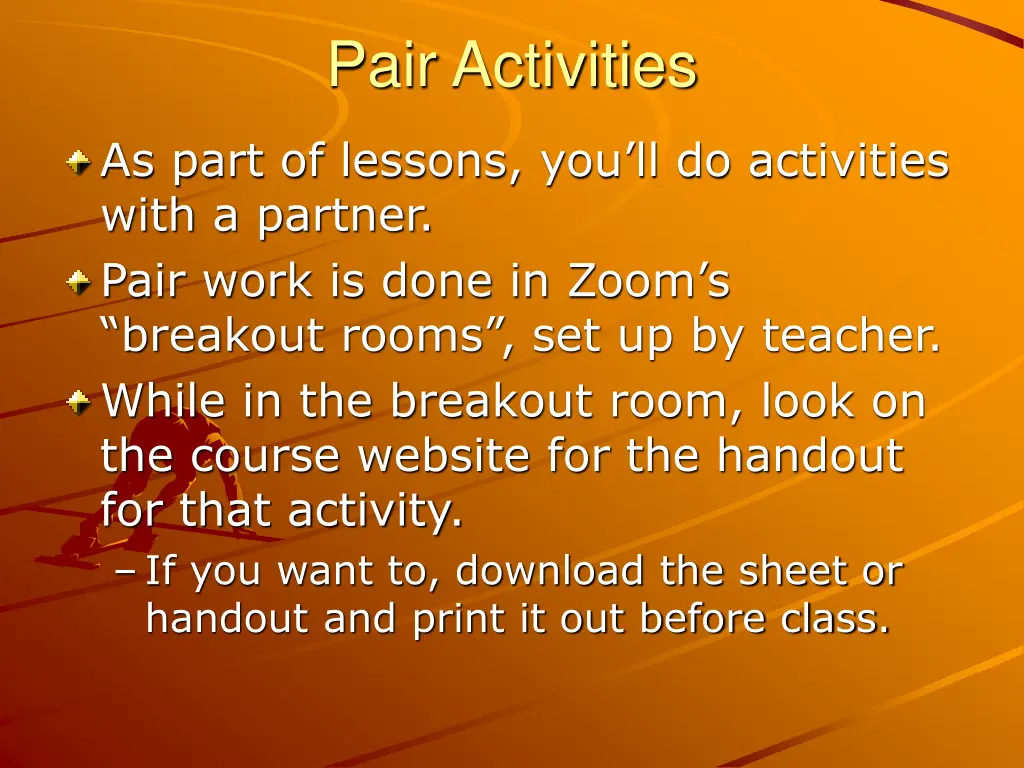 Pair Activities

As part of lessons, you’ll do activities with a partner.

Pair work is done in Zoom’s “breakout rooms”, set up by teacher.

While in the breakout room, look on the course website for the handout for that activity.

– If you want to, download the sheet or handout and print it out before class.